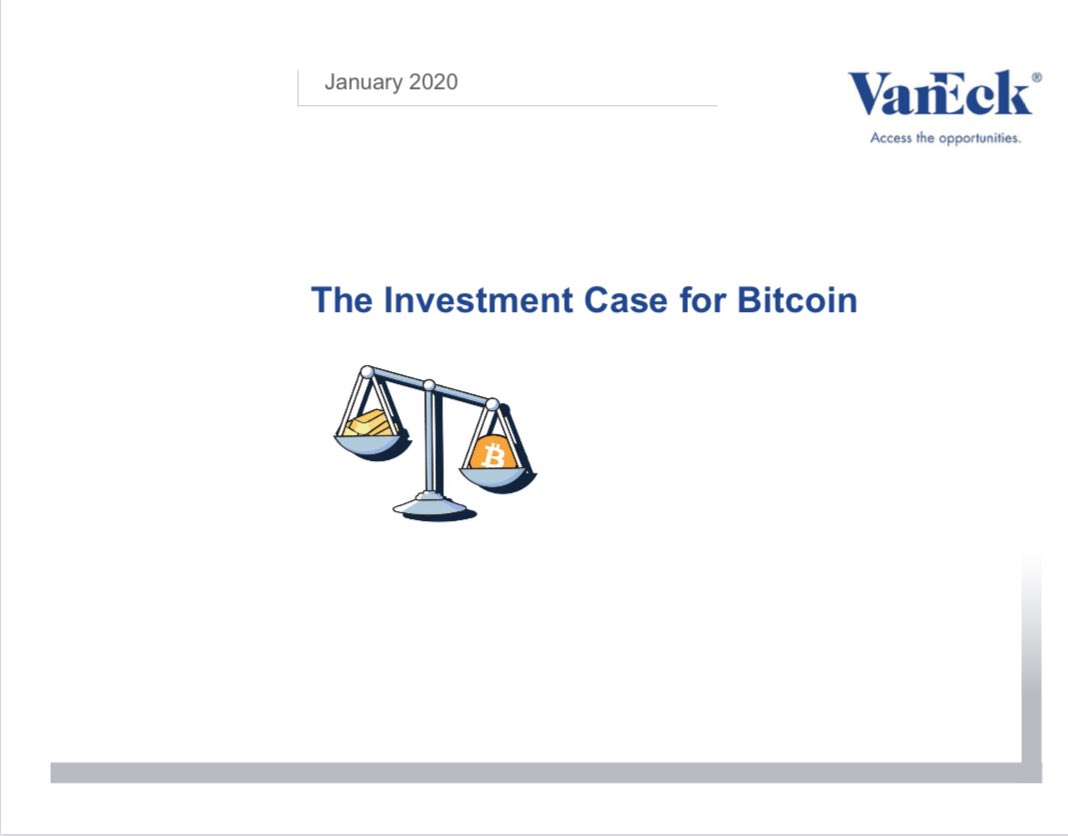 January 2020

VanEck®
Access the opportunities.

The Investment Case for Bitcoin